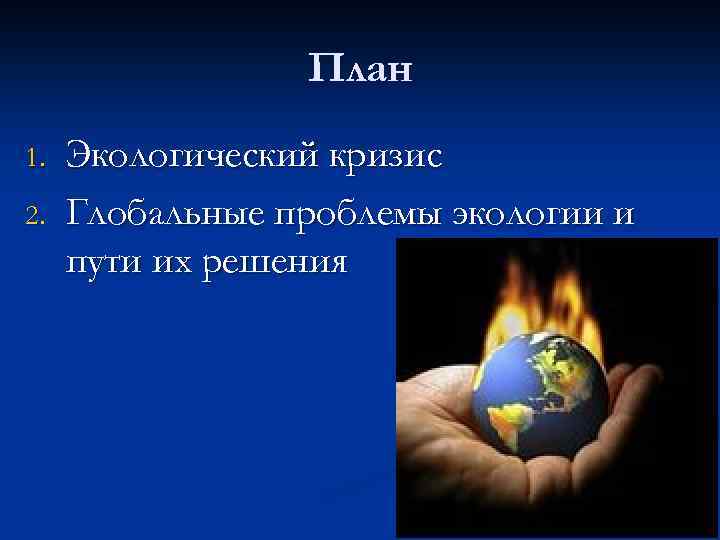 План

1. Экологический кризис
2. Глобальные проблемы экологии и пути их решения